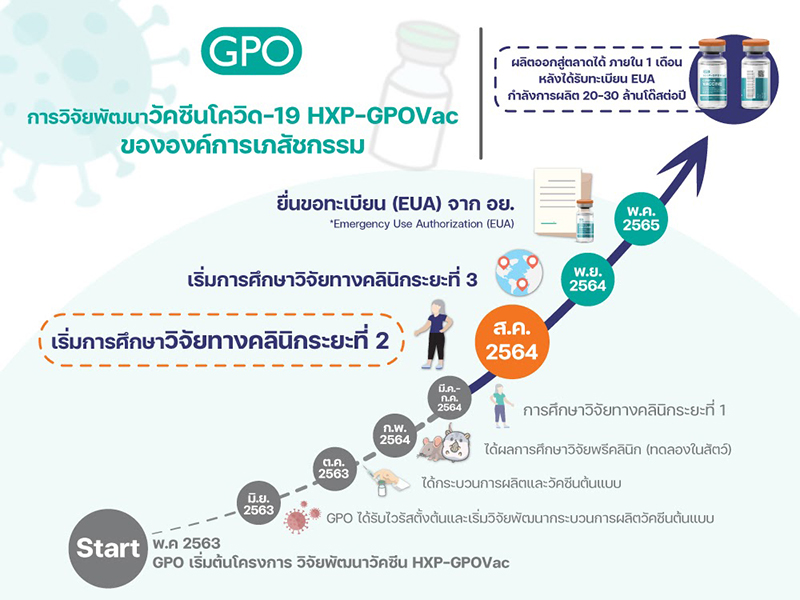 GPO

การวิจัยพัฒนาวัคซีนโควิด-19 HXP-GPOVac ขององค์การเภสัชกรรม

ผลิตออกสู่ตลาดได้ ภายใน 1 เดือน
หลังได้รับทะเบียน EUA
กำลังการผลิต 20-30 ล้านโด๊สต่อปี

ยื่นขอทะเบียน (EUA) จาก อย.
*Emergency Use Authorization (EUA)

พ.ค.
2565

เริ่มการศึกษาวิจัยทางคลินิกระยะที่ 3

พ.ย.
2564

เริ่มการศึกษาวิจัยทางคลินิกระยะที่ 2

ส.ค.
2564

มี.ค.-
ก.ค.
2564

การศึกษาวิจัยทางคลินิกระยะที่ 1

ก.พ.
2564

ได้ผลการศึกษาวิจัยพรีคลินิก (ทดลองในสัตว์)

ต.ค.
2563

ได้กระบวนการผลิตและวัคซีนต้นแบบ

มิ.ย.
2563

GPO ได้รับไวรัสตั้งต้นและเริ่มวิจัยพัฒนากระบวนการผลิตวัคซีนต้นแบบ

Start

พ.ค 2563
GPO เริ่มต้นโครงการ วิจัยพัฒนาวัคซีน HXP-GPOVac